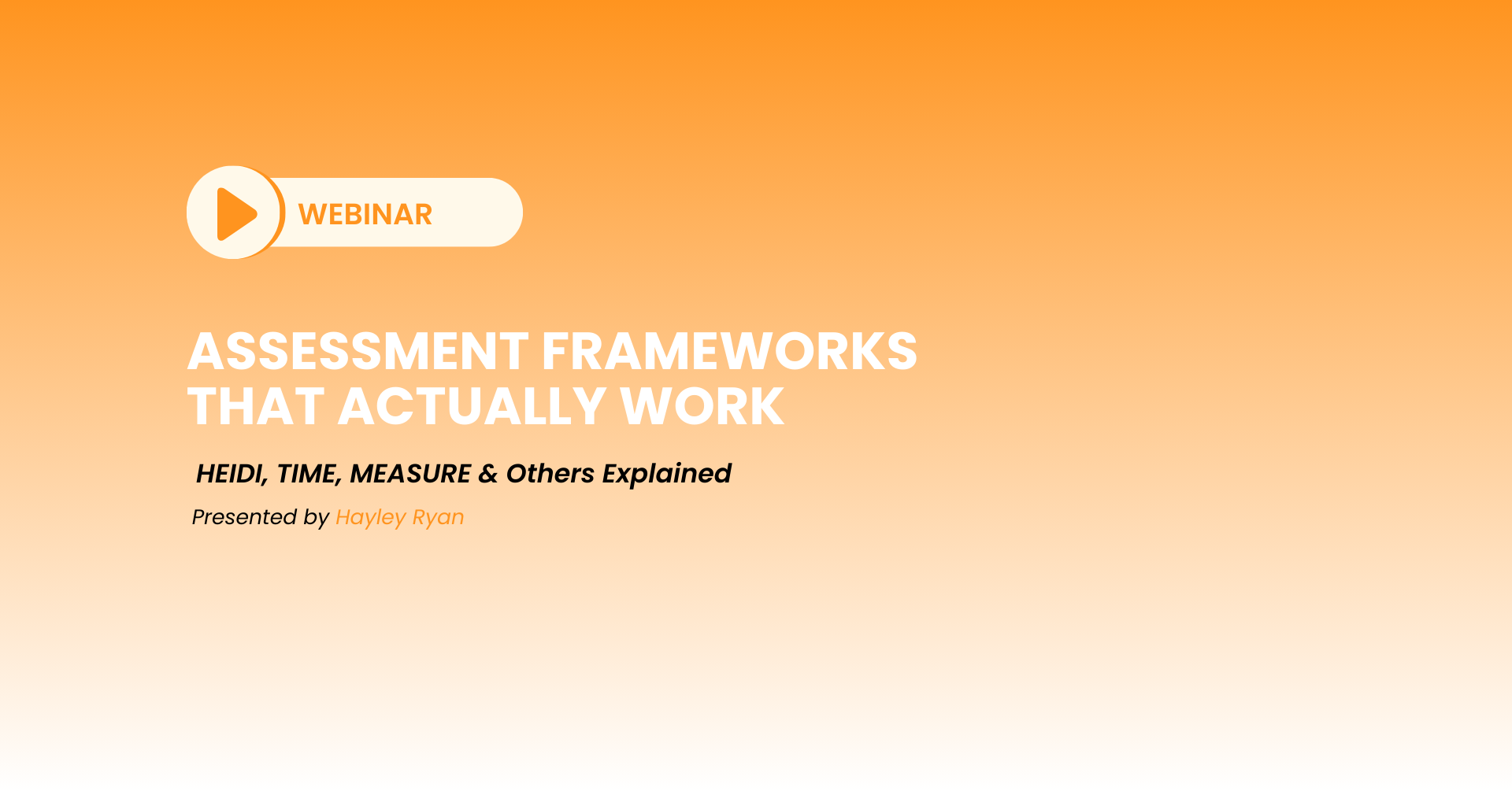 WEBINAR

ASSESSMENT FRAMEWORKS THAT ACTUALLY WORK

HEIDI, TIME, MEASURE & Others Explained

Presented by Hayley Ryan